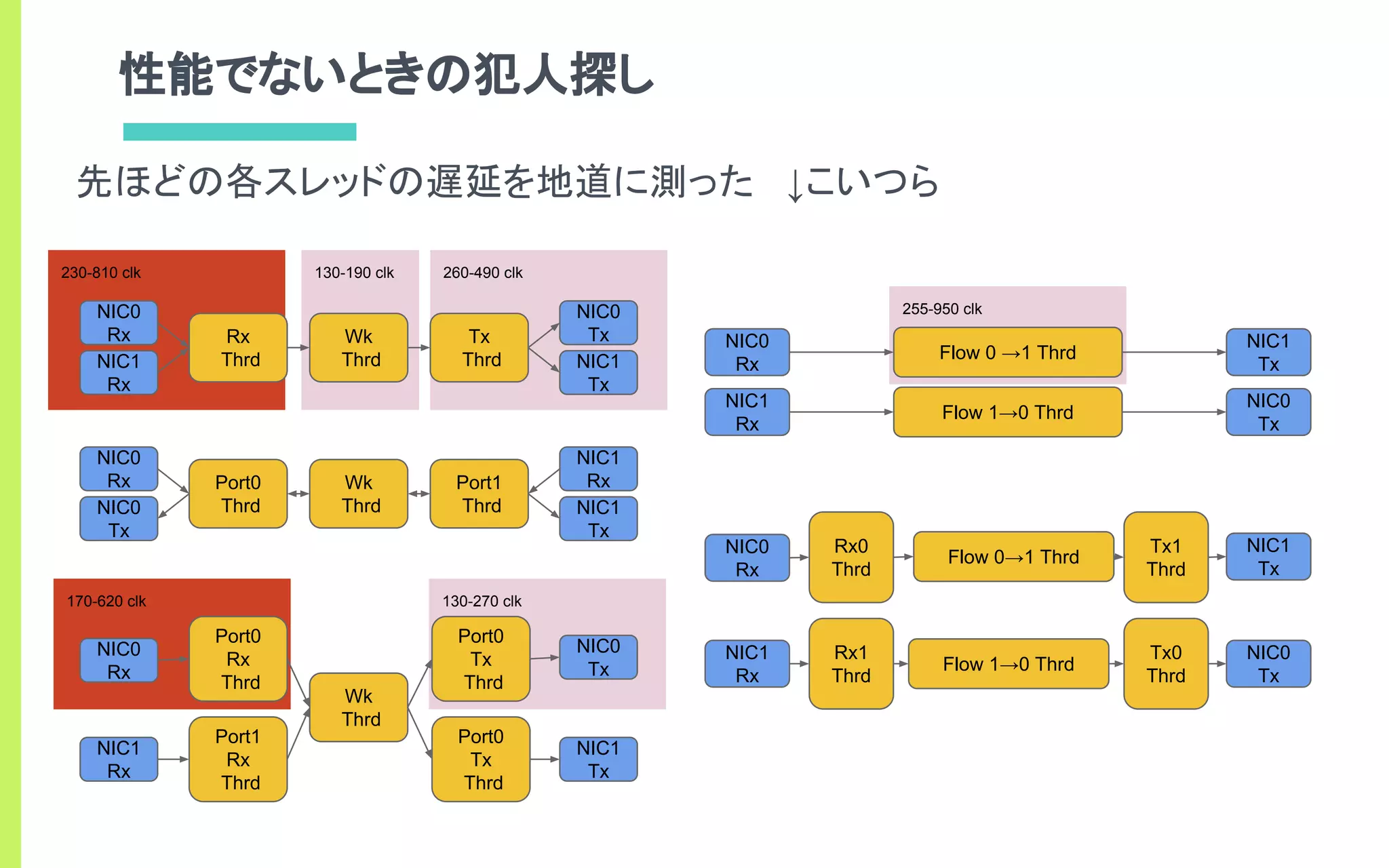 性能でないときの犯人探し

先ほどの各スレッドの遅延を地道に測った ↓こいつら

230-810 clk

NIC0 Rx

NIC1 Rx

Rx Thrd

130-190 clk

Wk Thrd

260-490 clk

Tx Thrd

NIC0 Tx

NIC1 Tx

NIC0 Rx

NIC0 Tx

Port0 Thrd

Wk Thrd

Port1 Thrd

NIC1 Rx

NIC1 Tx

170-620 clk

NIC0 Rx

Port0 Rx Thrd

NIC1 Rx

Port1 Rx Thrd

Wk Thrd

130-270 clk

Port0 Tx Thrd

NIC0 Tx

Port0 Tx Thrd

NIC1 Tx

255-950 clk

NIC0 Rx

Flow 0 →1 Thrd

NIC1 Tx

NIC1 Rx

Flow 1→0 Thrd

NIC0 Tx

NIC0 Rx

Rx0 Thrd

Flow 0→1 Thrd

Tx1 Thrd

NIC1 Tx

NIC1 Rx

Rx1 Thrd

Flow 1→0 Thrd

Tx0 Thrd

NIC0 Tx